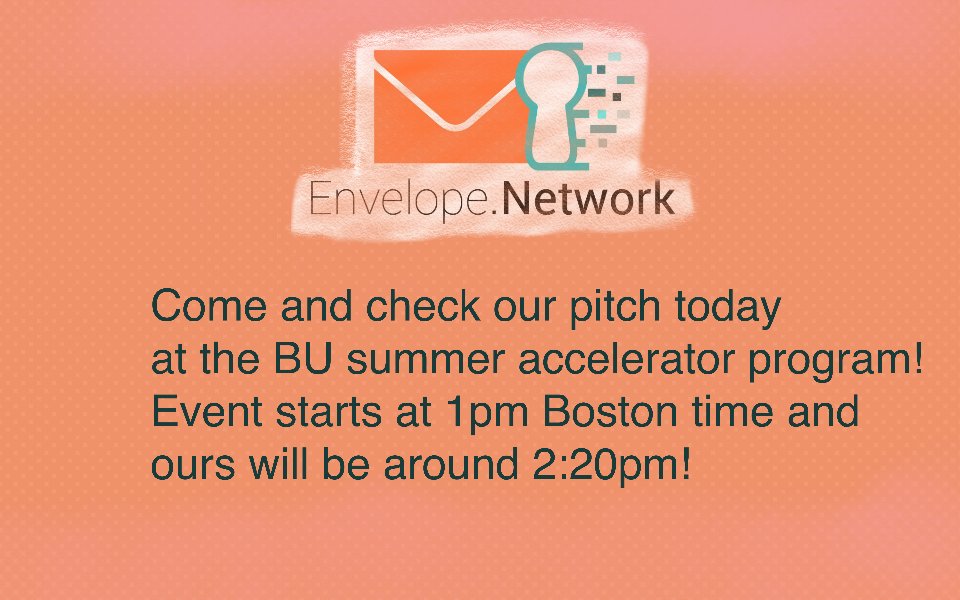 Envelope.Network

Come and check our pitch today at the BU summer accelerator program! Event starts at 1pm Boston time and ours will be around 2:20pm!